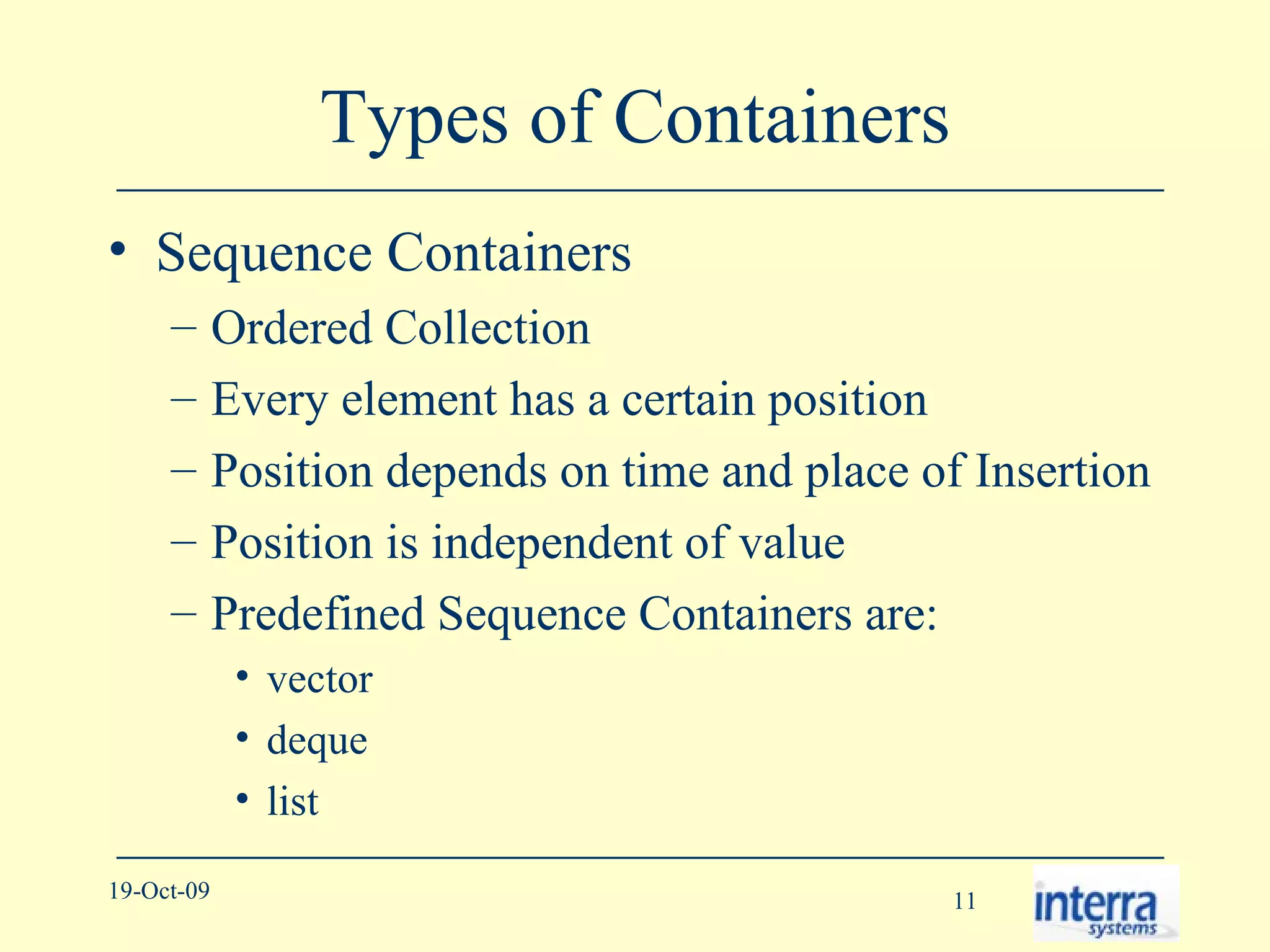 Types of Containers

• Sequence Containers
– Ordered Collection
– Every element has a certain position
– Position depends on time and place of Insertion
– Position is independent of value
– Predefined Sequence Containers are:
• vector
• deque
• list

19-Oct-09

11

interra systems